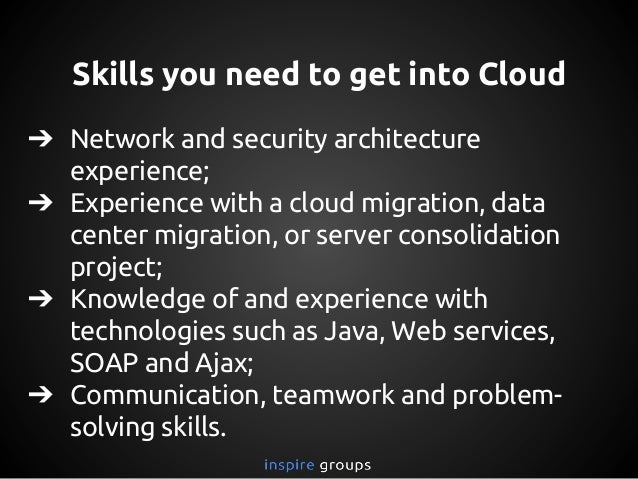 Skills you need to get into Cloud

➔ Network and security architecture experience;
➔ Experience with a cloud migration, data center migration, or server consolidation project;
➔ Knowledge of and experience with technologies such as Java, Web services, SOAP and Ajax;
➔ Communication, teamwork and problem-solving skills.

inspire groups